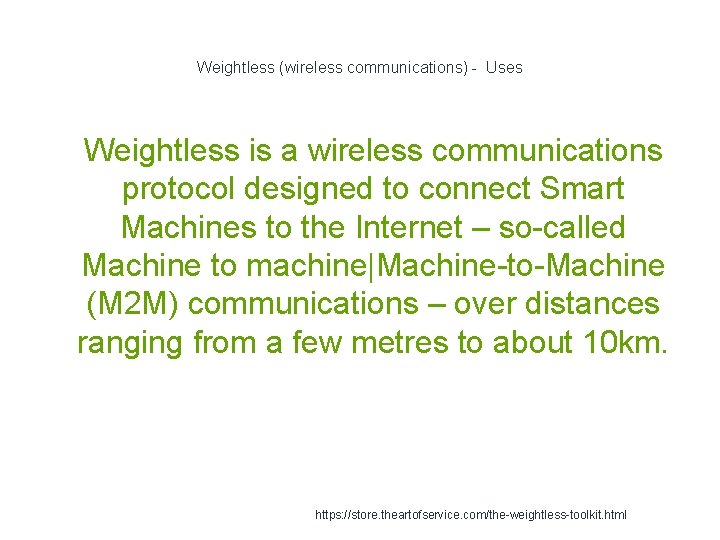 Weightless (wireless communications) - Uses

Weightless is a wireless communications protocol designed to connect Smart Machines to the Internet – so-called Machine to machine|Machine-to-Machine (M2M) communications – over distances ranging from a few metres to about 10km.

https://store.theartofservice.com/the-weightless-toolkit.html